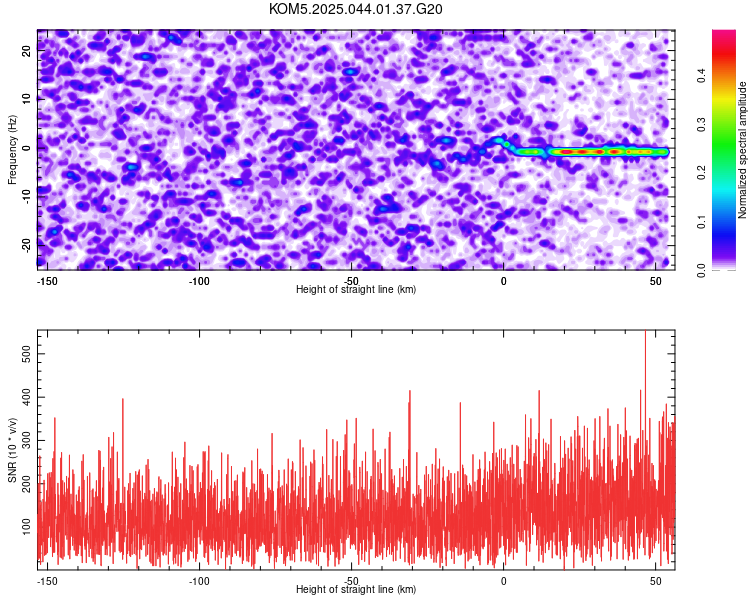 KOM5.2025.044.01.37.G20

Frequency (Hz)

20
10
0
-10
-20

-150 -100 -50 0 50
Height of straight line (km)

Normalized spectral amplitude

0.0 0.1 0.2 0.3 0.4

SNR (10 * v/v)

500
400
300
200
100

-150 -100 -50 0 50
Height of straight line (km)